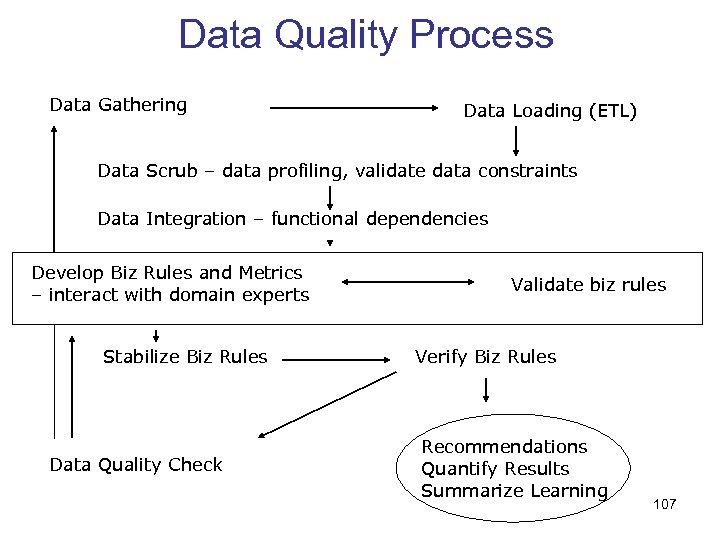 Data Quality Process

Data Gathering

Data Loading (ETL)

Data Scrub – data profiling, validate data constraints

Data Integration – functional dependencies

Develop Biz Rules and Metrics – interact with domain experts

Validate biz rules

Stabilize Biz Rules

Verify Biz Rules

Data Quality Check

Recommendations
Quantify Results
Summarize Learning

107